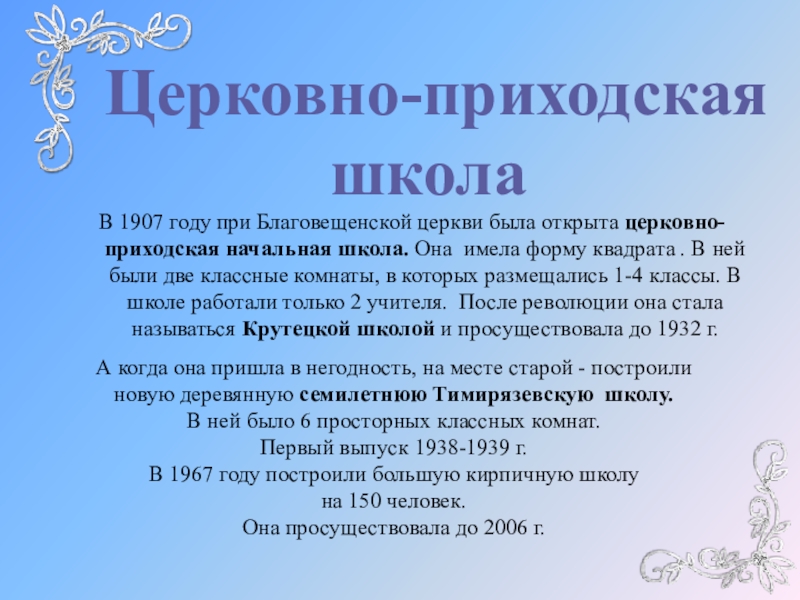 Церковно-приходская школа

В 1907 году при Благовещенской церкви была открыта церковно-приходская начальная школа. Она имела форму квадрата . В ней были две классные комнаты, в которых размещались 1-4 классы. В школе работали только 2 учителя. После революции она стала называться Крутецкой школой и просуществовала до 1932 г.

А когда она пришла в негодность, на месте старой - построили новую деревянную семилетнюю Тимирязевскую школу.
В ней было 6 просторных классных комнат.
Первый выпуск 1938-1939 г.
В 1967 году построили большую кирпичную школу на 150 человек.
Она просуществовала до 2006 г.